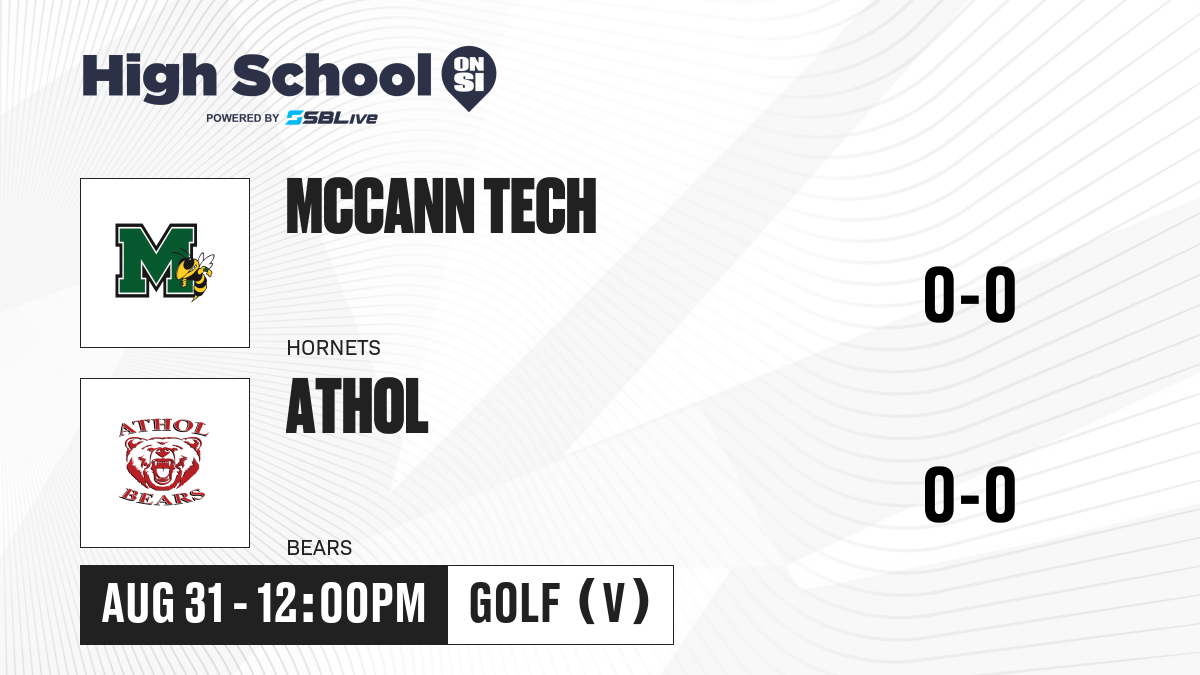 High School ON SI
POWERED BY SBLive

M

MCCANN TECH

HORNETS

0-0

ATHOL BEARS

ATHOL

BEARS

0-0

AUG 31 - 12:00PM

GOLF (V)